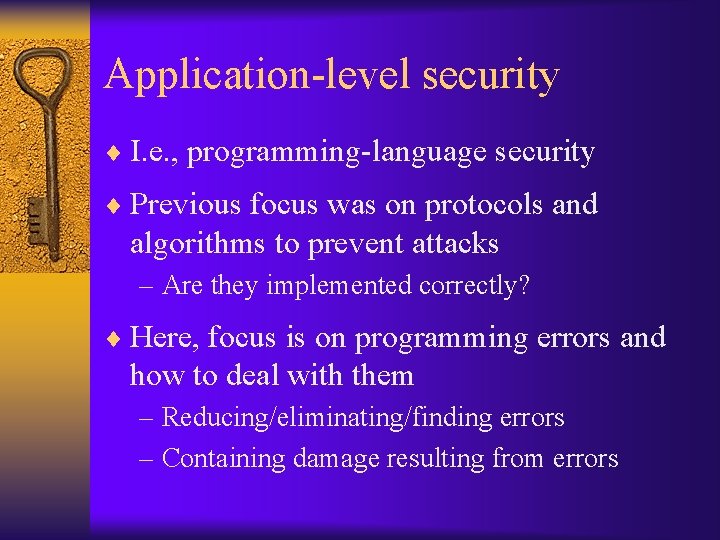 Application-level security

♦ I.e., programming-language security

♦ Previous focus was on protocols and algorithms to prevent attacks

– Are they implemented correctly?

♦ Here, focus is on programming errors and how to deal with them

– Reducing/eliminating/finding errors

– Containing damage resulting from errors